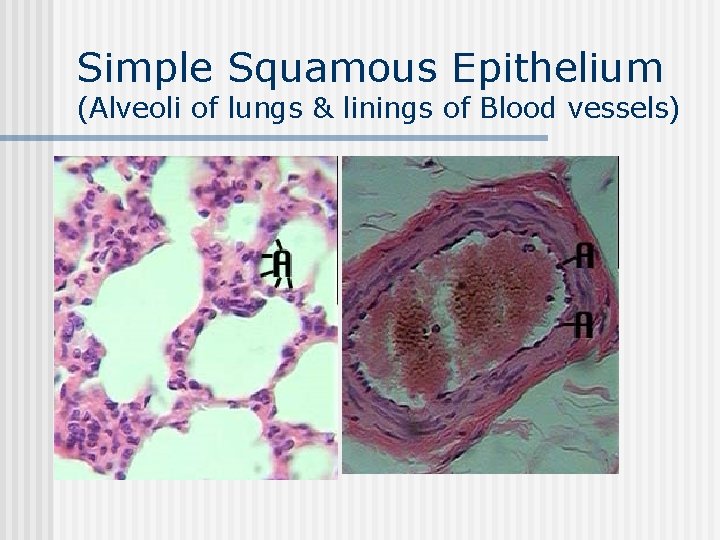 Simple Squamous Epithelium
(Alveoli of lungs & linings of Blood vessels)

A

A

A